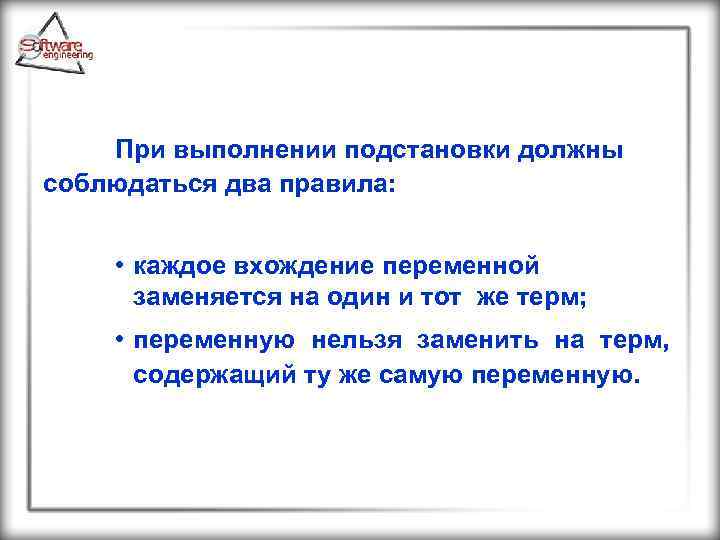 Software engineering

При выполнении подстановки должны соблюдаться два правила:

• каждое вхождение переменной заменяется на один и тот же терм;

• переменную нельзя заменить на терм, содержащий ту же самую переменную.